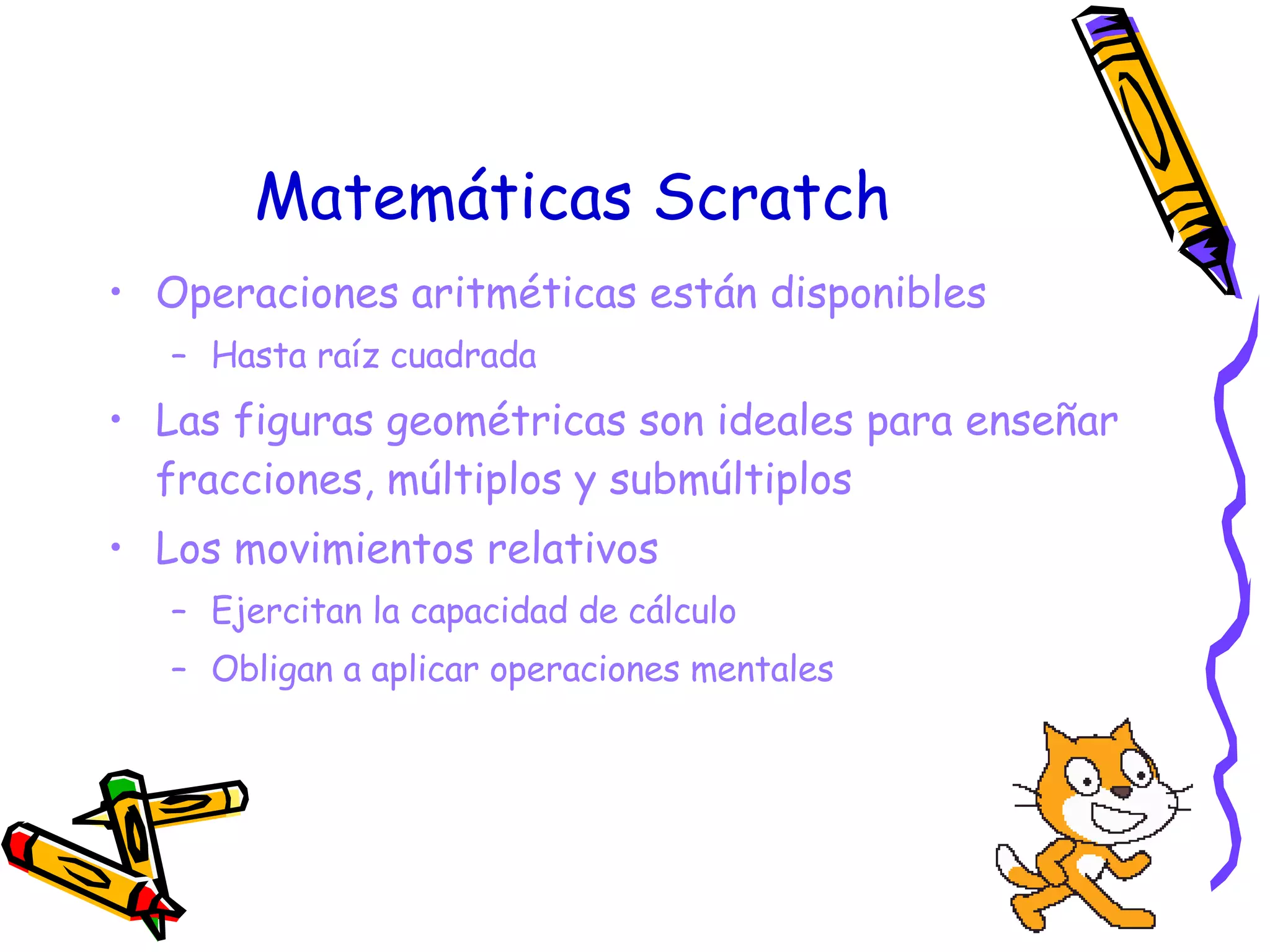 Matemáticas Scratch

• Operaciones aritméticas están disponibles
  – Hasta raíz cuadrada
• Las figuras geométricas son ideales para enseñar fracciones, múltiplos y submúltiplos
• Los movimientos relativos
  – Ejercitan la capacidad de cálculo
  – Obligan a aplicar operaciones mentales